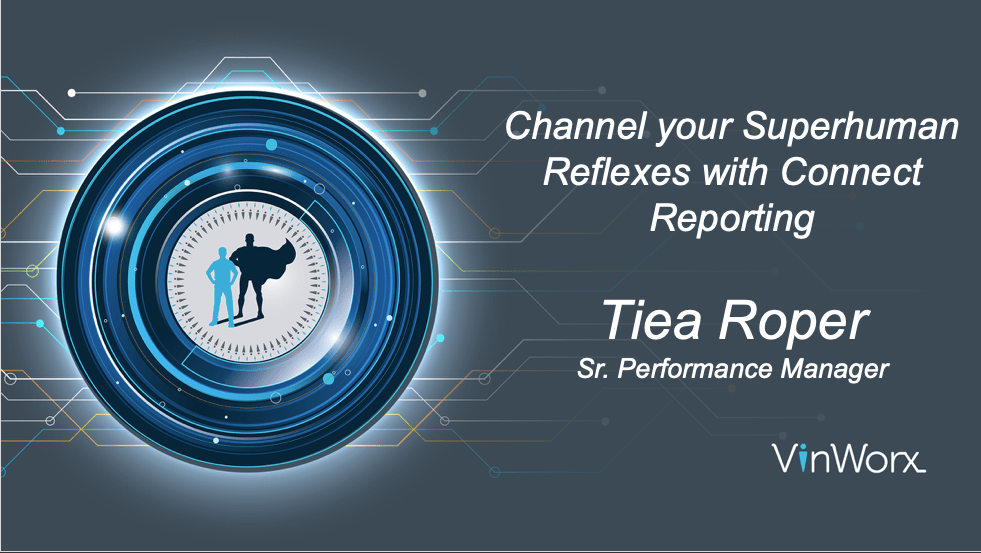 Channel your Superhuman Reflexes with Connect Reporting

Tiea Roper

Sr. Performance Manager

VinWorx